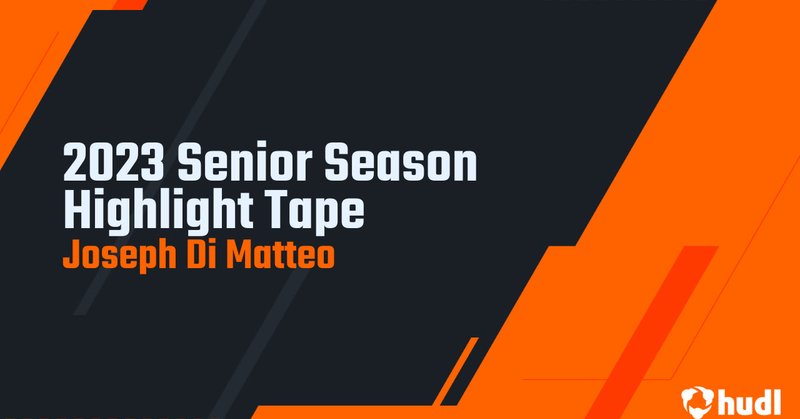 2023 Senior Season Highlight Tape
Joseph Di Matteo

hudl